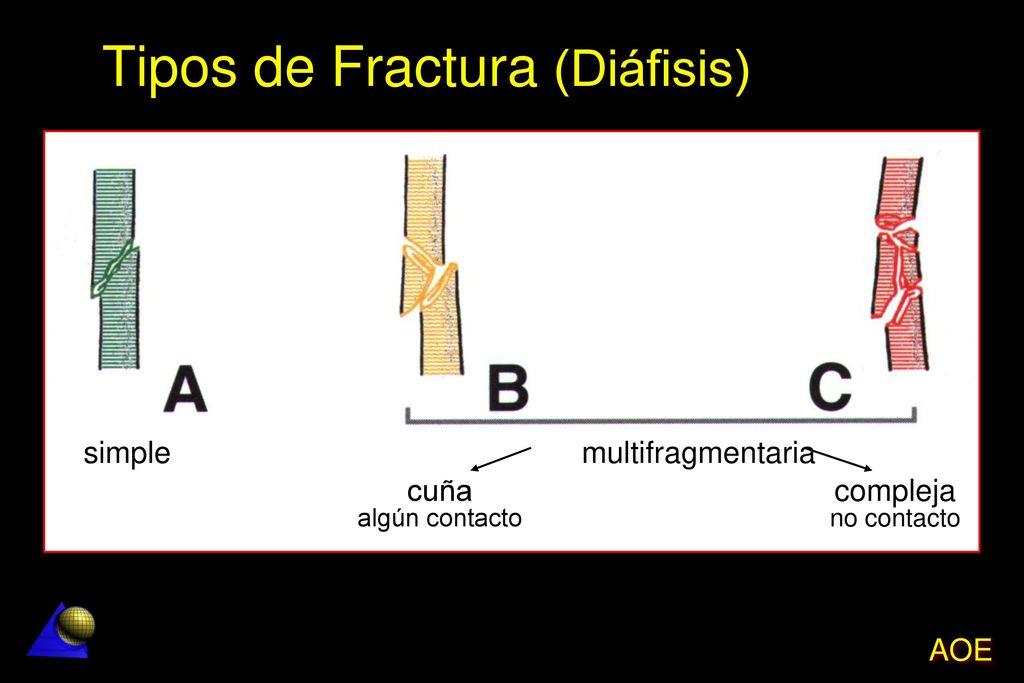 Tipos de Fractura (Diáfisis)

A

B

C

simple

multifragmentaria

cuña
algún contacto

compleja
no contacto

AOE